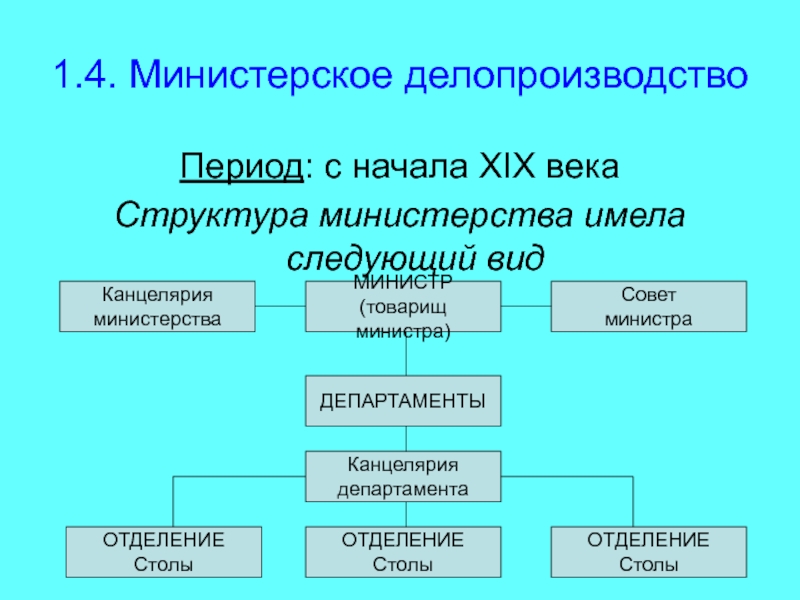 1.4. Министерское делопроизводство

Период: с начала XIX века

Структура министерства имела следующий вид

Канцелярия министерства

МИНИСТР (товарищ министра)

Совет министра

ДЕПАРТАМЕНТЫ

Канцелярия департамента

ОТДЕЛЕНИЕ Столы

ОТДЕЛЕНИЕ Столы

ОТДЕЛЕНИЕ Столы